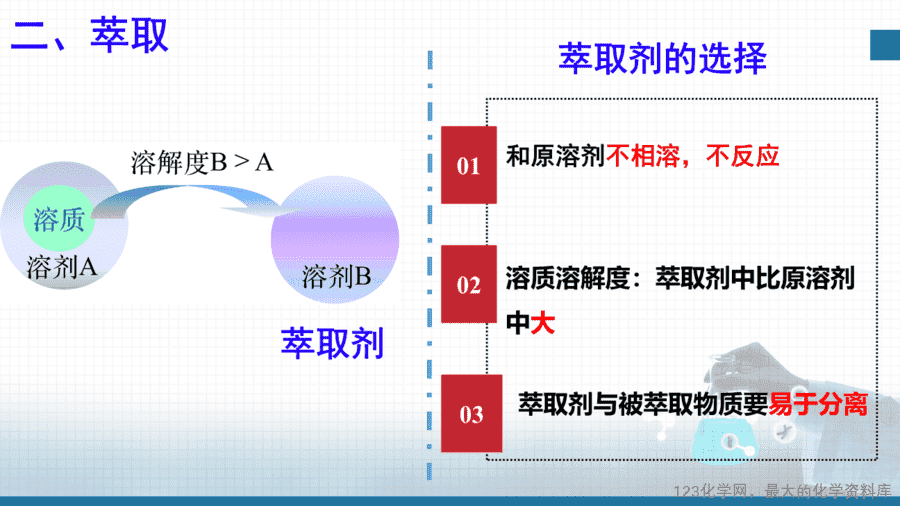 二、萃取

溶解度B > A

溶质

溶剂A

溶剂B

萃取剂

萃取剂的选择

01 和原溶剂不相溶，不反应

02 溶质溶解度：萃取剂中比原溶剂中大

03 萃取剂与被萃取物质要易于分离

123化学网、最大的化学资料库